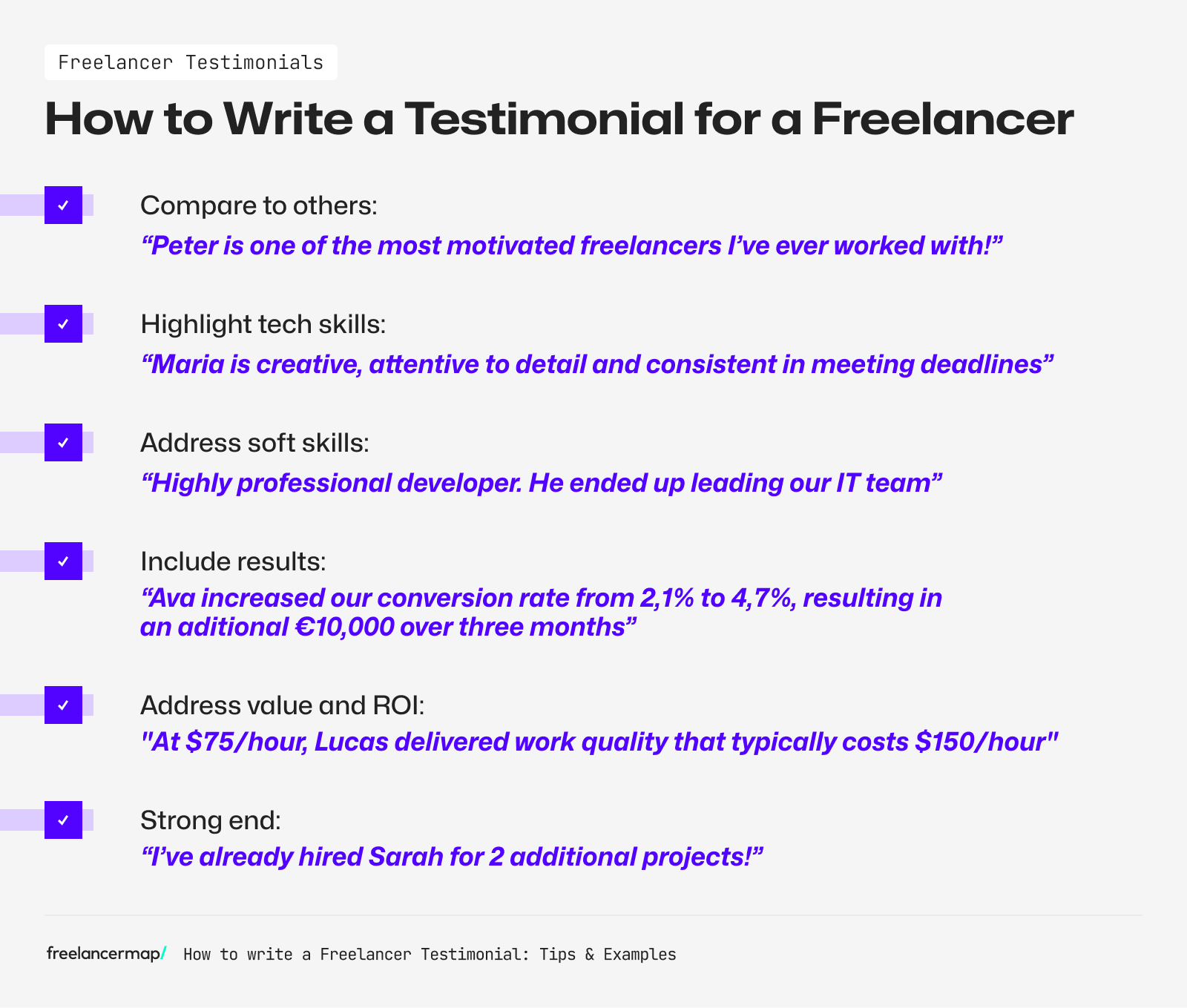 Freelancer Testimonials

How to Write a Testimonial for a Freelancer

Compare to others:
“Peter is one of the most motivated freelancers I’ve ever worked with!”

Highlight tech skills:
“Maria is creative, attentive to detail and consistent in meeting deadlines”

Address soft skills:
“Highly professional developer. He ended up leading our IT team”

Include results:
“Ava increased our conversion rate from 2,1% to 4,7%, resulting in an aditional €10,000 over three months”

Address value and ROI:
"At $75/hour, Lucas delivered work quality that typically costs $150/hour"

Strong end:
“I’ve already hired Sarah for 2 additional projects!”

freelancermap/ How to write a Freelancer Testimonial: Tips & Examples